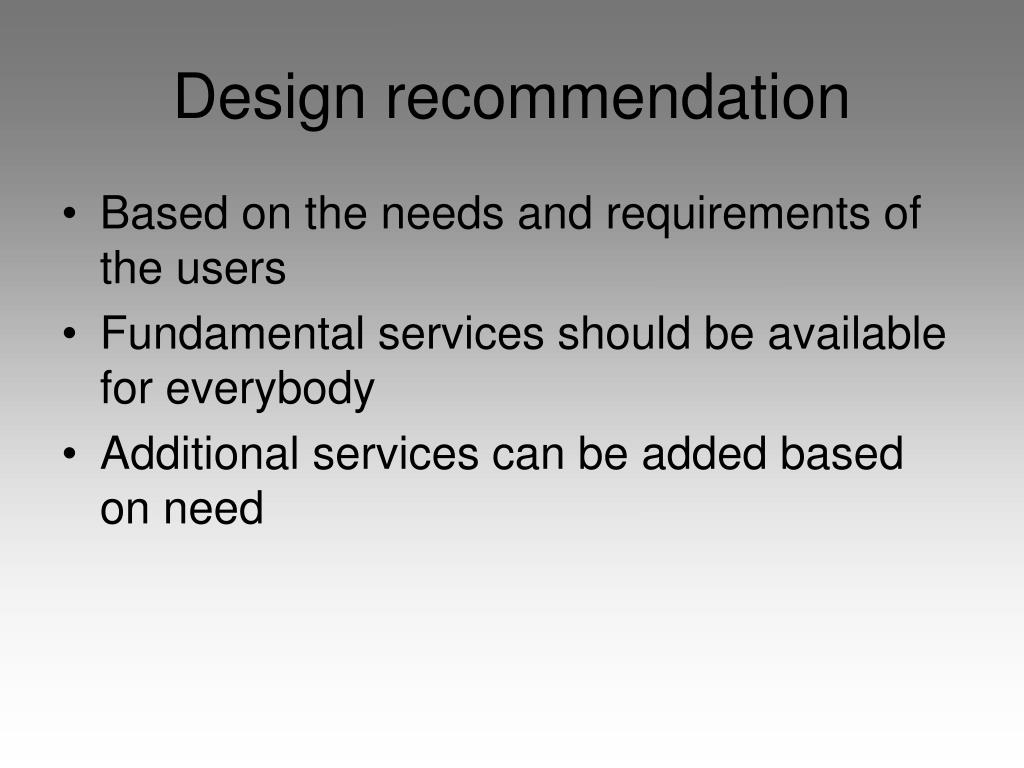 Design recommendation

• Based on the needs and requirements of the users
• Fundamental services should be available for everybody
• Additional services can be added based on need